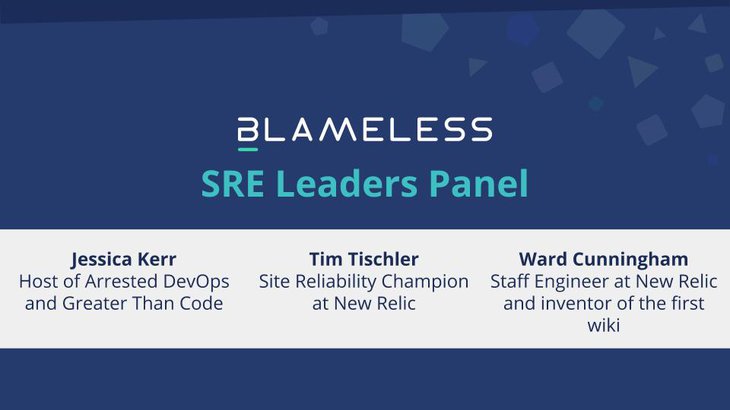 BLAMELESS

SRE Leaders Panel

Jessica Kerr
Host of Arrested DevOps and Greater Than Code

Tim Tischler
Site Reliability Champion at New Relic

Ward Cunningham
Staff Engineer at New Relic and inventor of the first wiki